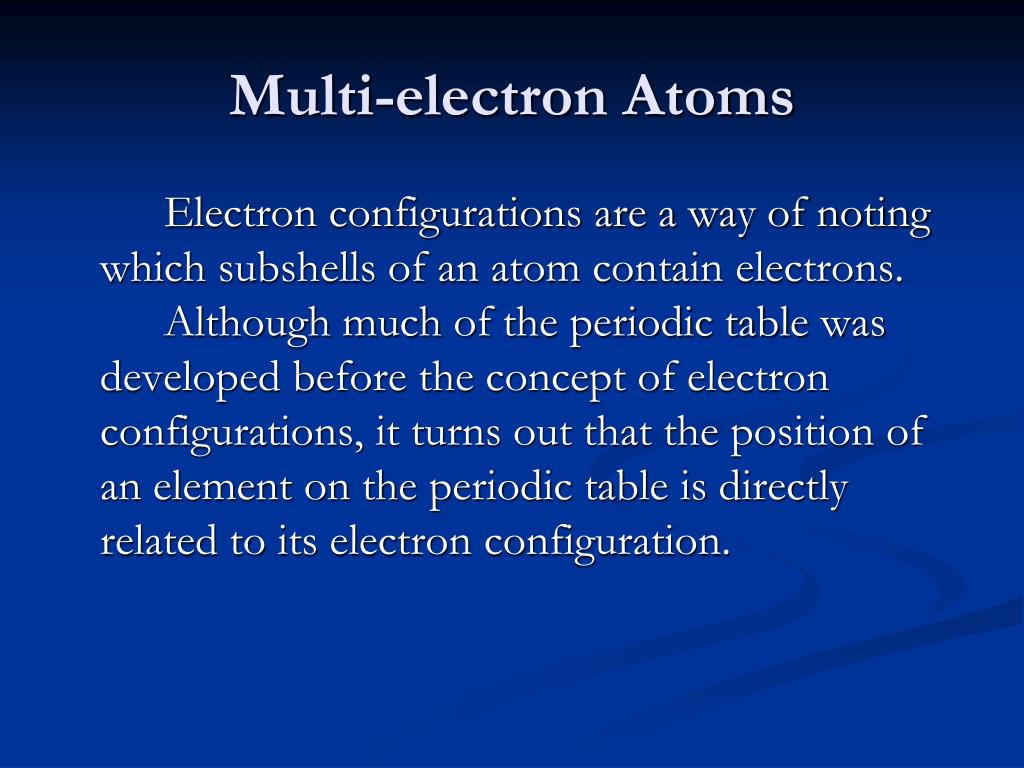 Multi-electron Atoms

Electron configurations are a way of noting which subshells of an atom contain electrons.

Although much of the periodic table was developed before the concept of electron configurations, it turns out that the position of an element on the periodic table is directly related to its electron configuration.